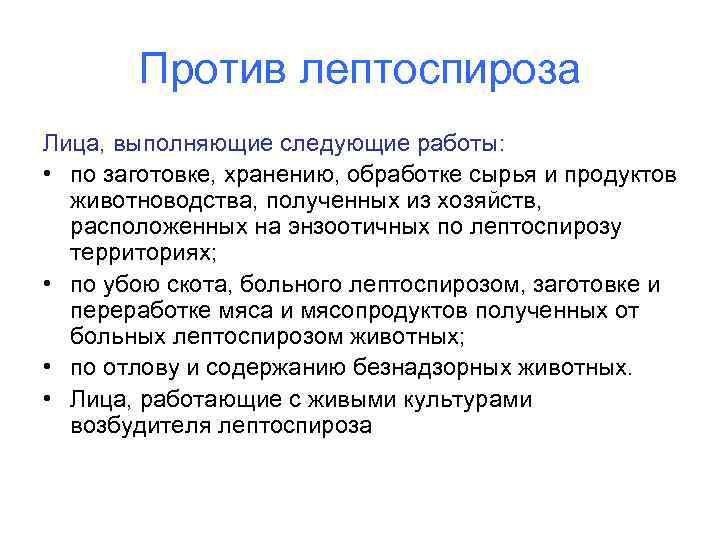 Против лептоспироза

Лица, выполняющие следующие работы:

• по заготовке, хранению, обработке сырья и продуктов животноводства, полученных из хозяйств, расположенных на энзоотичных по лептоспирозу территориях;
• по убою скота, больного лептоспирозом, заготовке и переработке мяса и мясопродуктов полученных от больных лептоспирозом животных;
• по отлову и содержанию безнадзорных животных.
• Лица, работающие с живыми культурами возбудителя лептоспироза